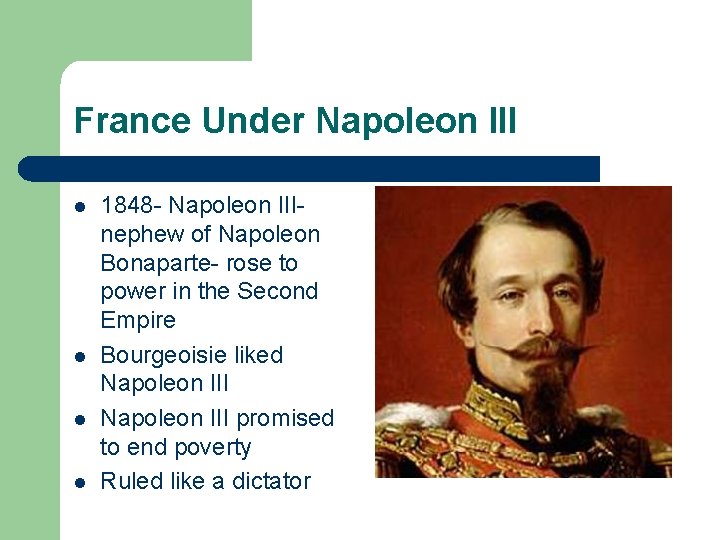 France Under Napoleon III

- 1848- Napoleon III- nephew of Napoleon Bonaparte- rose to power in the Second Empire
- Bourgeoisie liked Napoleon III
- Napoleon III promised to end poverty
- Ruled like a dictator